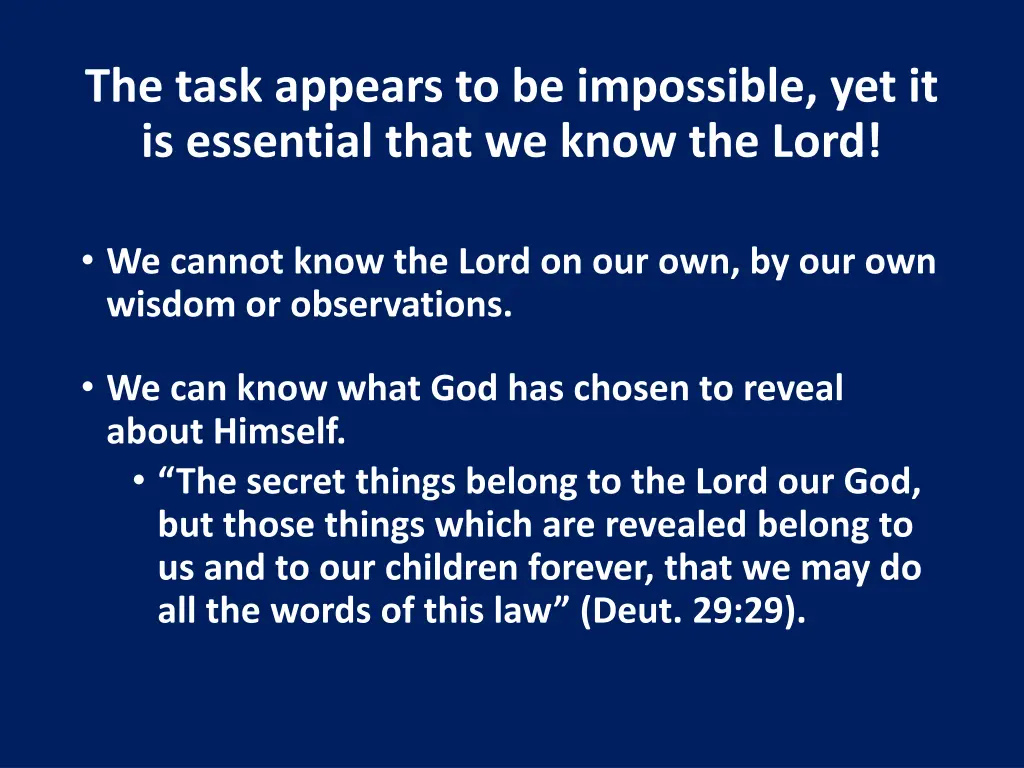 The task appears to be impossible, yet it is essential that we know the Lord!

• We cannot know the Lord on our own, by our own wisdom or observations.

• We can know what God has chosen to reveal about Himself.
  • “The secret things belong to the Lord our God, but those things which are revealed belong to us and to our children forever, that we may do all the words of this law” (Deut. 29:29).